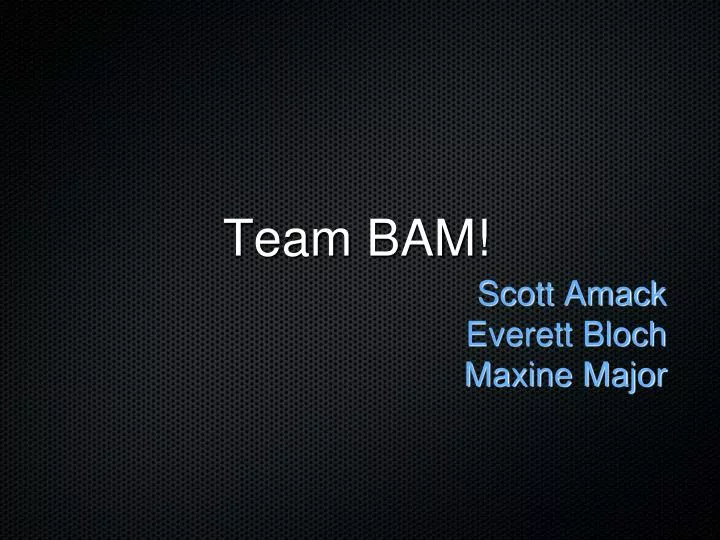 Team BAM!

Scott Amack
Everett Bloch
Maxine Major